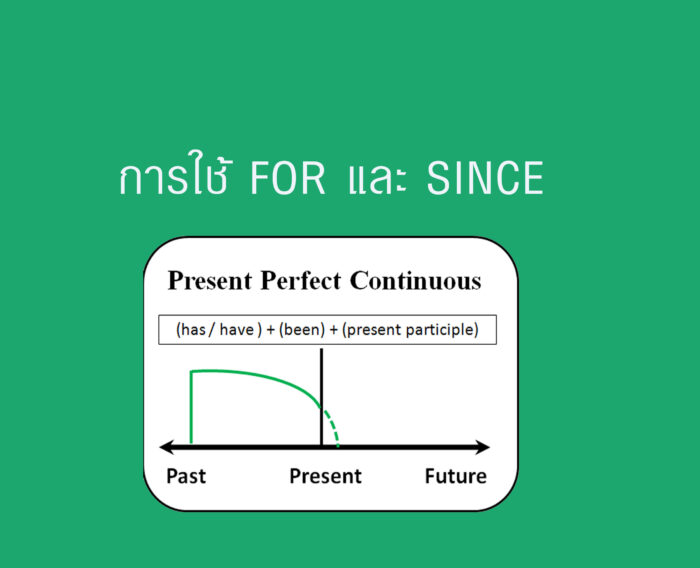 การใช้ FOR และ SINCE

Present Perfect Continuous

(has / have ) + (been) + (present participle)

Past Present Future